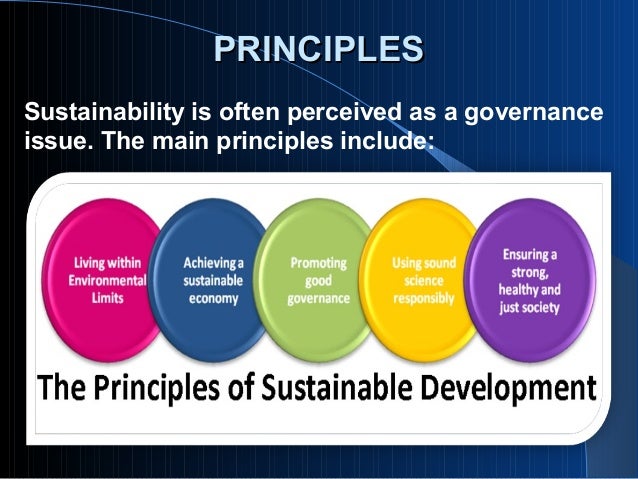 PRINCIPLES

Sustainability is often perceived as a governance issue. The main principles include:

Living within Environmental Limits

Achieving a sustainable economy

Promoting good governance

Using sound science responsibly

Ensuring a strong, healthy and just society

The Principles of Sustainable Development